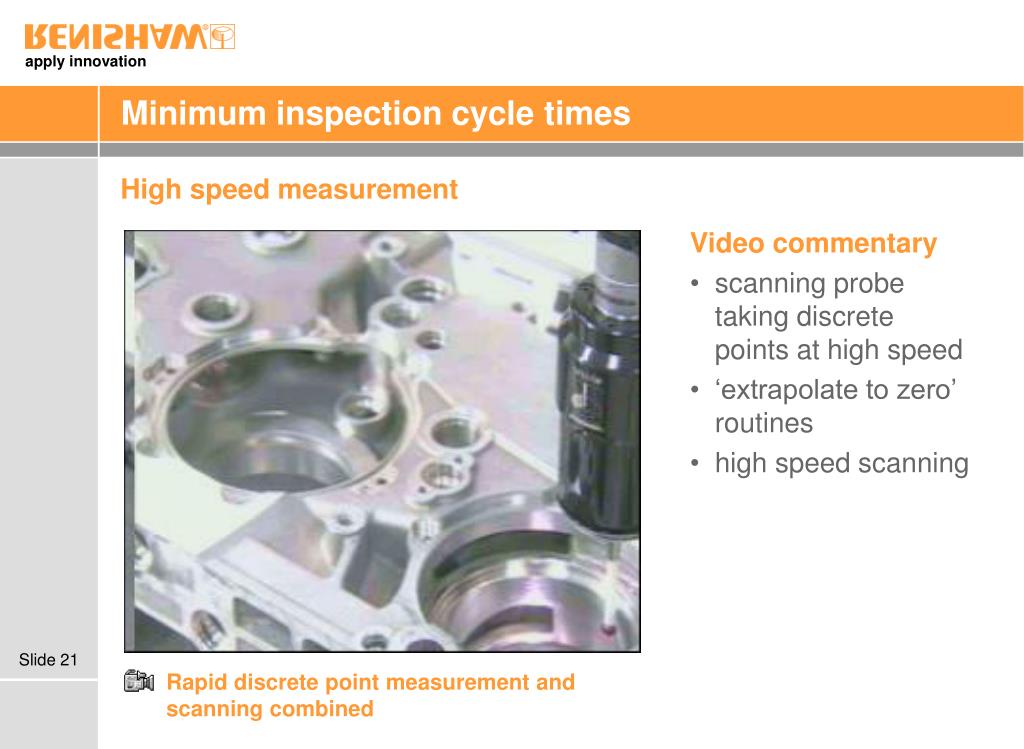 RENISHAW
apply innovation

Minimum inspection cycle times

High speed measurement

Video commentary
• scanning probe taking discrete points at high speed
• ‘extrapolate to zero’ routines
• high speed scanning

Slide 21

Rapid discrete point measurement and scanning combined